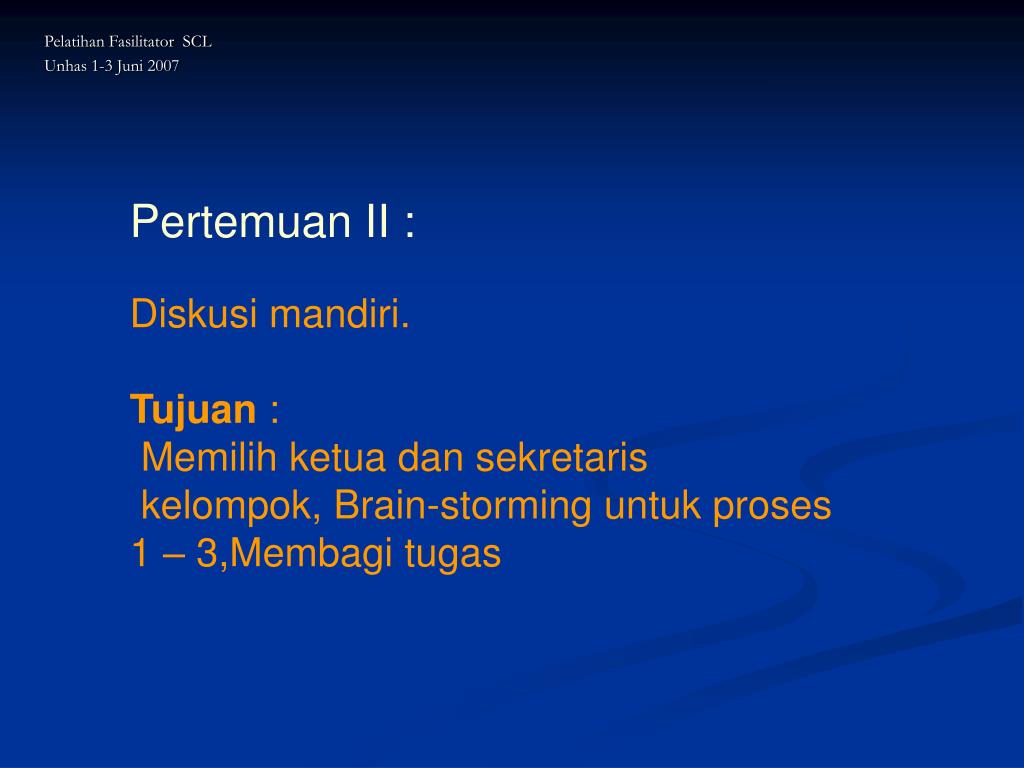 Pelatihan Fasilitator SCL
Unhas 1-3 Juni 2007

Pertemuan II :

Diskusi mandiri.

Tujuan :
Memilih ketua dan sekretaris kelompok, Brain-storming untuk proses 1 – 3,Membagi tugas